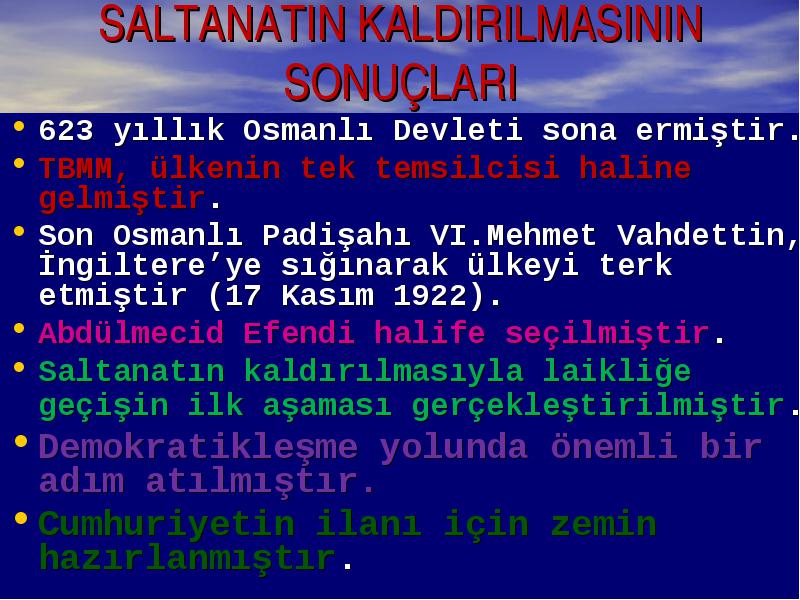 SALTANATIN KALDIRILMASININ SONUÇLARI

• 623 yıllık Osmanlı Devleti sona ermiştir.
• TBMM, ülkenin tek temsilcisi haline gelmiştir.
• Son Osmanlı Padişahı VI.Mehmet Vahdettin, İngiltere’ye sığınarak ülkeyi terk etmiştir (17 Kasım 1922).
• Abdülmecid Efendi halife seçilmiştir.
• Saltanatın kaldırılmasıyla laikliğe geçişin ilk aşaması gerçekleştirilmiştir.
• Demokratikleşme yolunda önemli bir adım atılmıştır.
• Cumhuriyetin ilanı için zemin hazırlanmıştır.